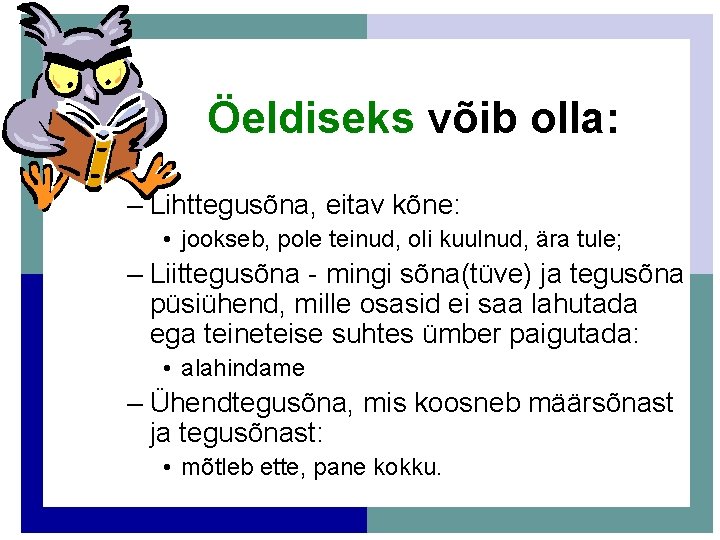 Öeldiseks võib olla:

– Lihttegusõna, eitav kõne:
• jookseb, pole teinud, oli kuulnud, ära tule;
– Liittegusõna - mingi sõna(tüve) ja tegusõna püsiühend, mille osasid ei saa lahutada ega teineteise suhtes ümber paigutada:
• alahindame
– Ühendtegusõna, mis koosneb määrsõnast ja tegusõnast:
• mõtleb ette, pane kokku.